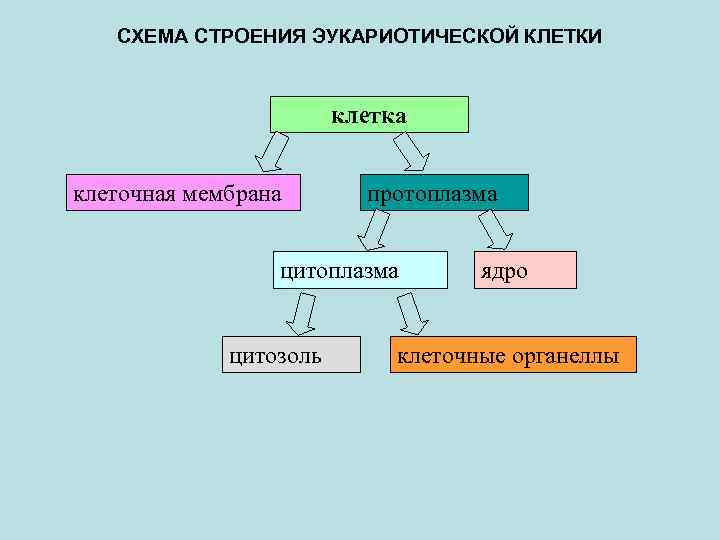 СХЕМА СТРОЕНИЯ ЭУКАРИОТИЧЕСКОЙ КЛЕТКИ

клетка

клеточная мембрана

протоплазма

цитоплазма

ядро

цитозоль

клеточные органеллы